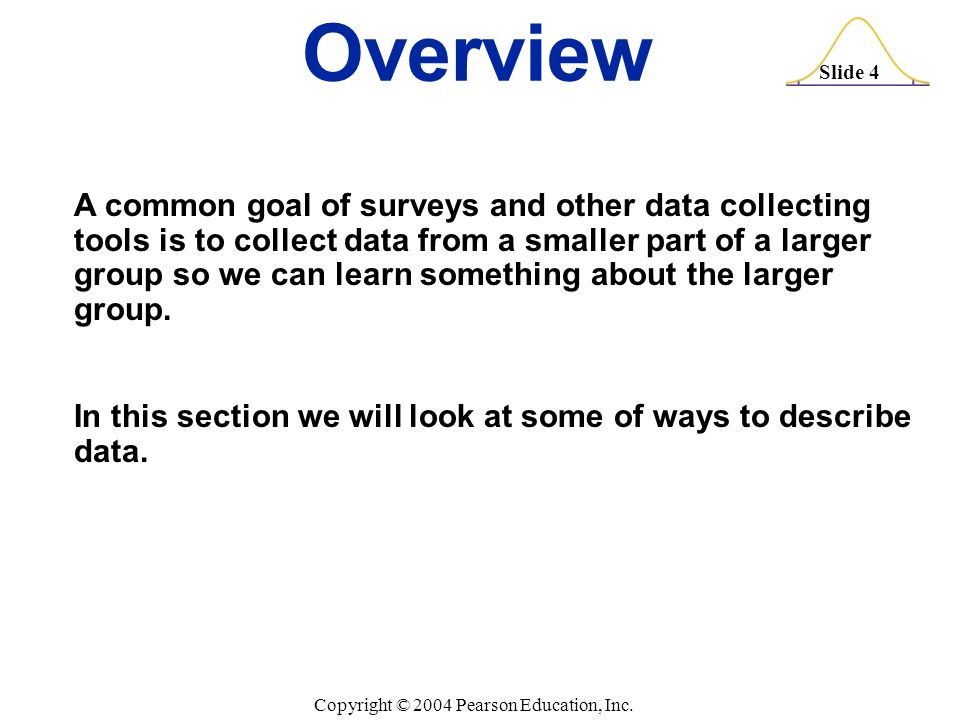 Overview

Slide 4

A common goal of surveys and other data collecting tools is to collect data from a smaller part of a larger group so we can learn something about the larger group.

In this section we will look at some of ways to describe data.

Copyright © 2004 Pearson Education, Inc.